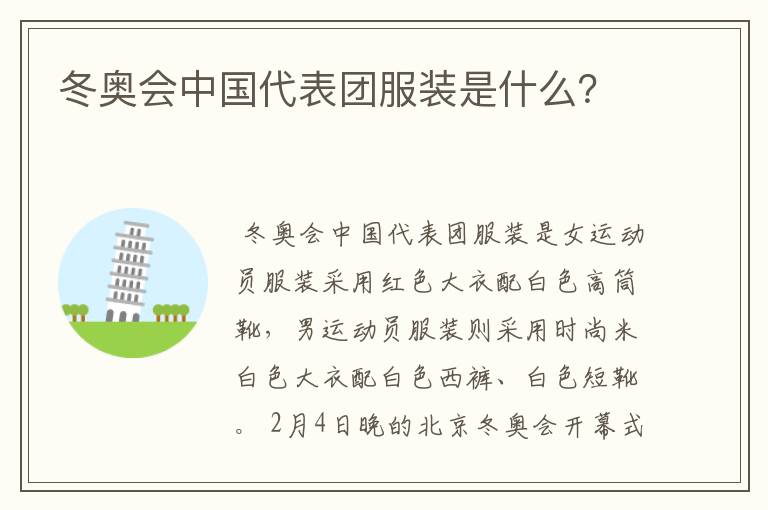 冬奥会中国代表团服装是什么？

冬奥会中国代表团服装是女运动员服装采用红色大衣配白色高筒靴，男运动员服装则采用时尚米白色大衣配白色西裤、白色短靴。2月4日晚的北京冬奥会开幕式